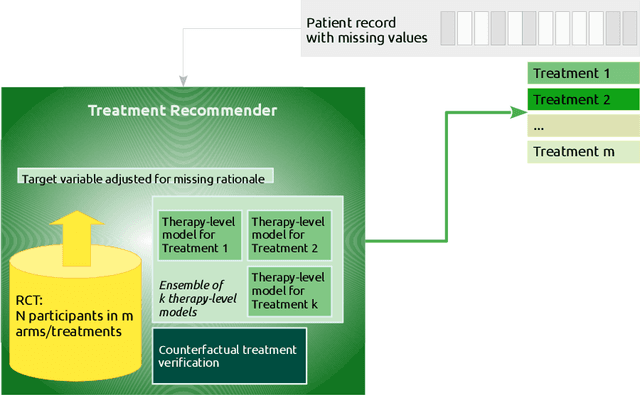 Patient record with missing values

Treatment 1
Treatment 2
...
Treatment m

Treatment Recommender

Target variable adjusted for missing rationale

Therapy-level model for Treatment 1

Therapy-level model for Treatment 2

Ensemble of k therapy-level models

Therapy-level model for Treatment k

RCT:
N participants in m arms/treatments

Counterfactual treatment verification